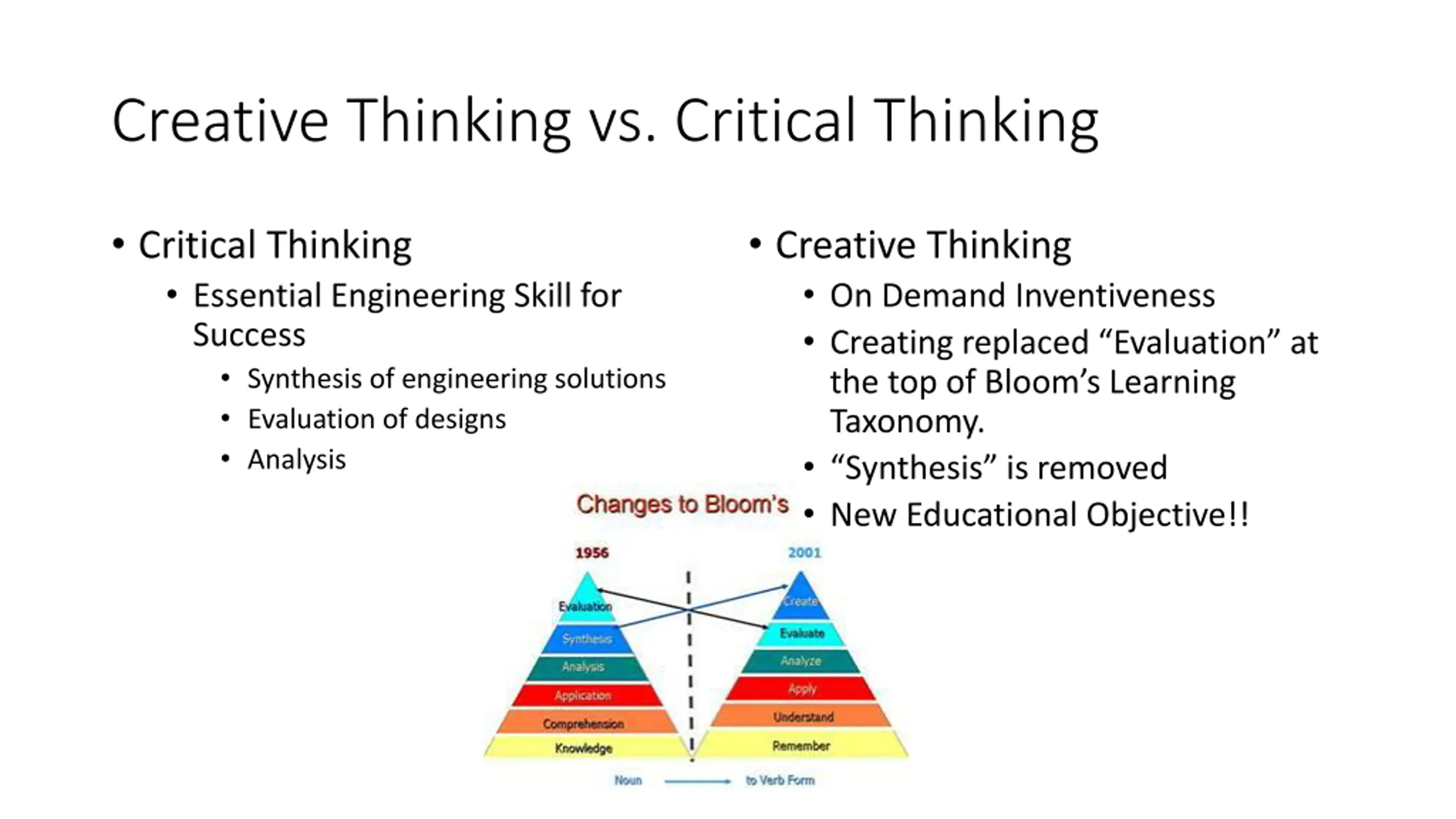 Creative Thinking vs. Critical Thinking

• Critical Thinking
  • Essential Engineering Skill for Success
    • Synthesis of engineering solutions
    • Evaluation of designs
    • Analysis

• Creative Thinking
  • On Demand Inventiveness
  • Creating replaced “Evaluation” at the top of Bloom’s Learning Taxonomy.
  • “Synthesis” is removed
  • New Educational Objective!!

Changes to Bloom's

1956

Evaluation
Synthesis
Analysis
Application
Comprehension
Knowledge

2001

Create
Evaluate
Analyze
Apply
Understand
Remember

Noun to Verb Form